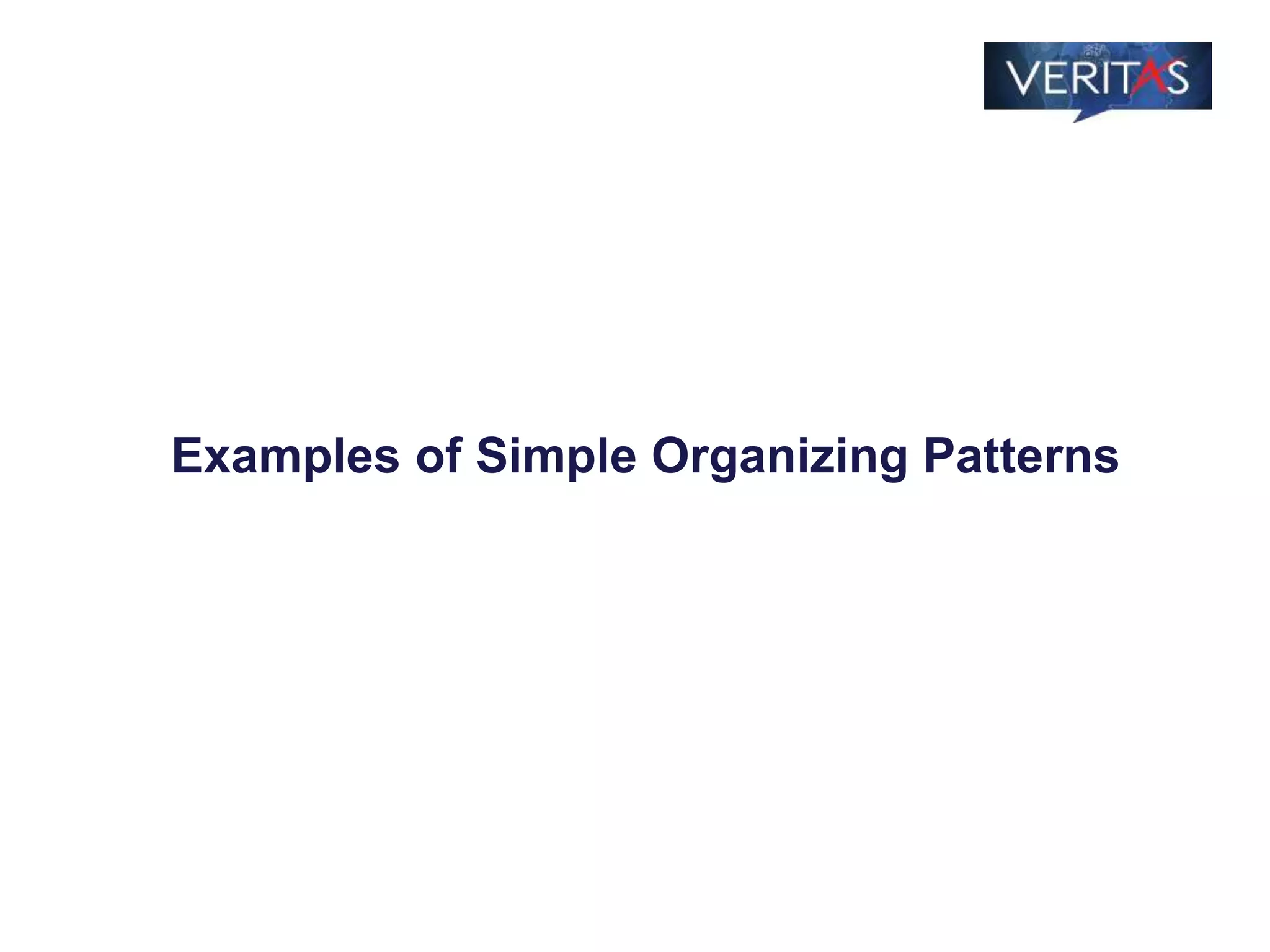 VERITAS

Examples of Simple Organizing Patterns